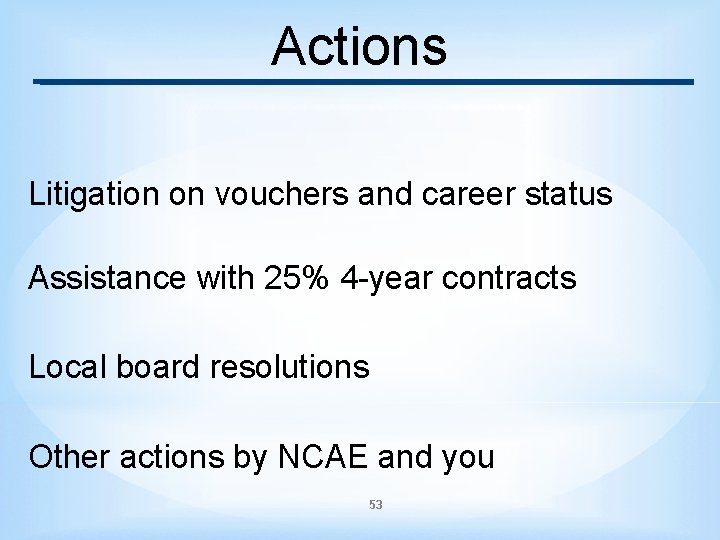 Actions

Litigation on vouchers and career status

Assistance with 25% 4-year contracts

Local board resolutions

Other actions by NCAE and you

53